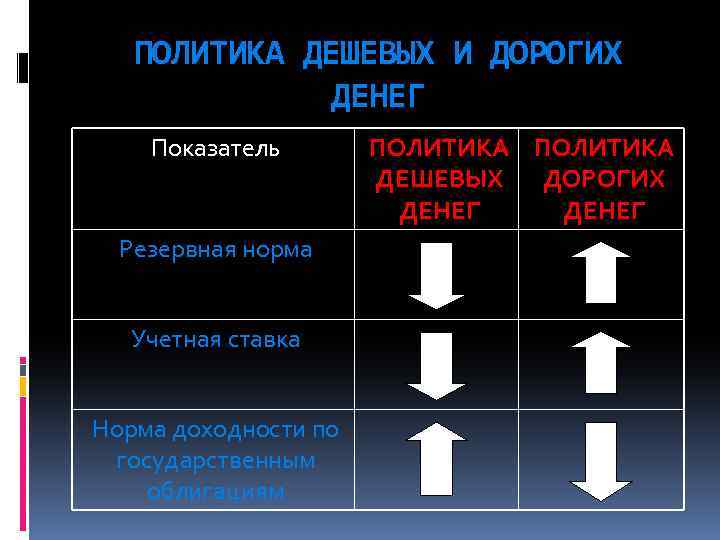 ПОЛИТИКА ДЕШЕВЫХ И ДОРОГИХ ДЕНЕГ

| Показатель | ПОЛИТИКА ДЕШЕВЫХ ДЕНЕГ | ПОЛИТИКА ДОРОГИХ ДЕНЕГ |
|---|---|---|
| Резервная норма | ↓ | ↑ |
| Учетная ставка | ↓ | ↑ |
| Норма доходности по государственным облигациям | ↑ | ↓ |